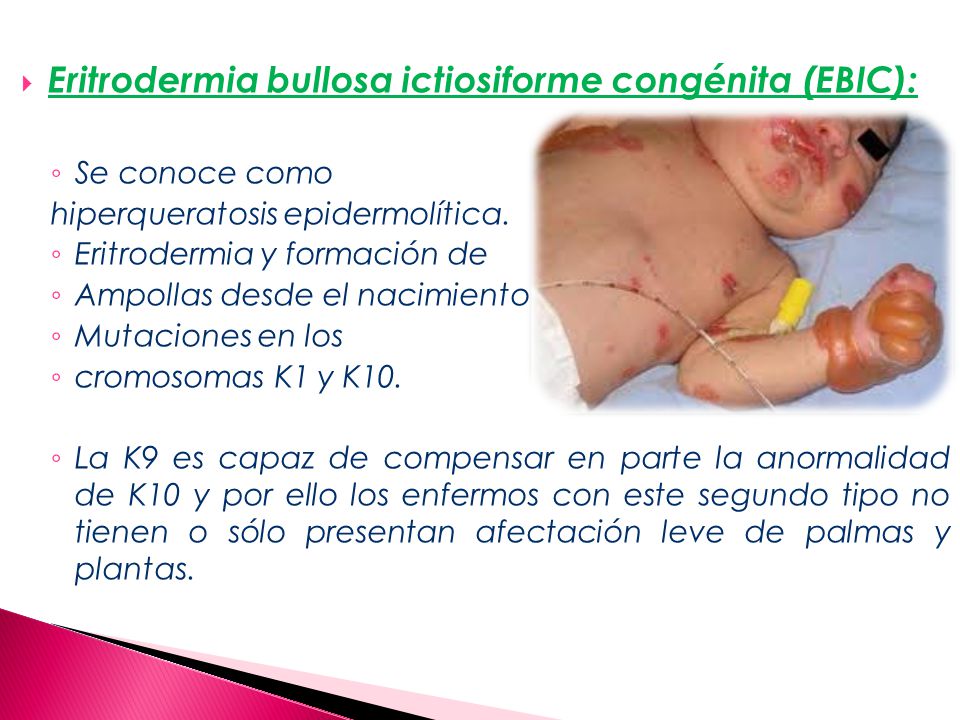 Eritrodermia bullosa ictiosiforme congénita (EBIC):

◦ Se conoce como hiperqueratosis epidermolítica.
◦ Eritrodermia y formación de
◦ Ampollas desde el nacimiento
◦ Mutaciones en los
◦ cromosomas K1 y K10.

◦ La K9 es capaz de compensar en parte la anormalidad de K10 y por ello los enfermos con este segundo tipo no tienen o sólo presentan afectación leve de palmas y plantas.